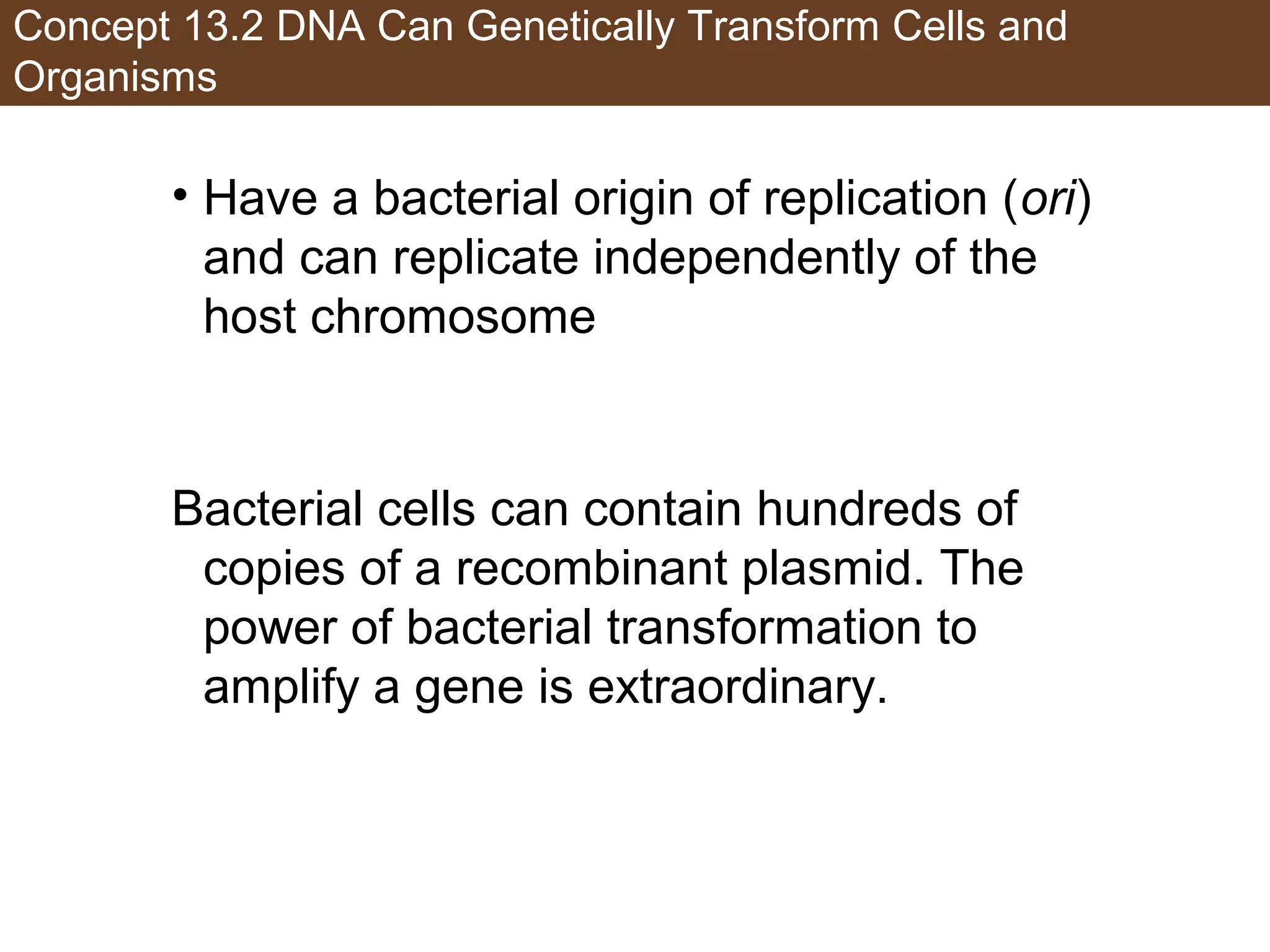 Concept 13.2 DNA Can Genetically Transform Cells and Organisms

• Have a bacterial origin of replication (ori) and can replicate independently of the host chromosome

Bacterial cells can contain hundreds of copies of a recombinant plasmid. The power of bacterial transformation to amplify a gene is extraordinary.